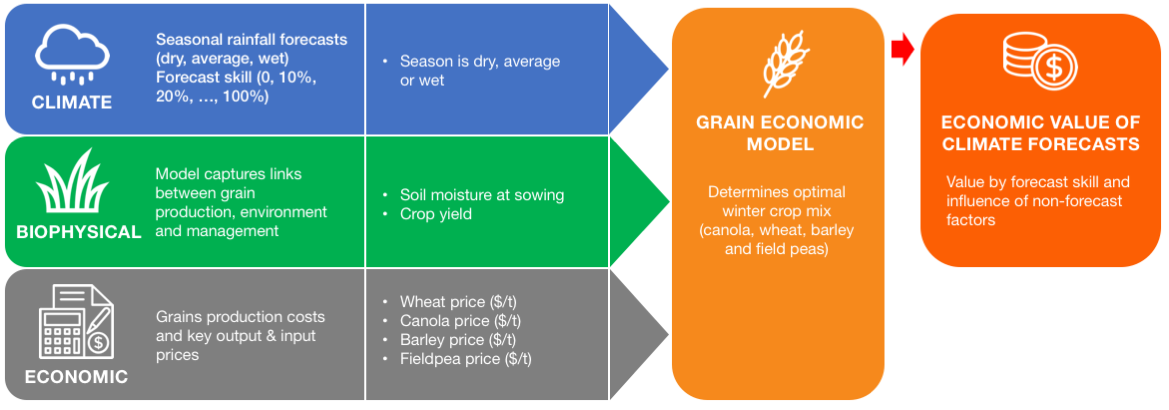 CLIMATE

Seasonal rainfall forecasts (dry, average, wet) Forecast skill (0, 10%, 20%, …, 100%)

• Season is dry, average or wet

BIOPHYSICAL

Model captures links between grain production, environment and management

• Soil moisture at sowing
• Crop yield

ECONOMIC

Grains production costs and key output & input prices

• Wheat price ($/t)
• Canola price ($/t)
• Barley price ($/t)
• Fieldpea price ($/t)

GRAIN ECONOMIC MODEL

Determines optimal winter crop mix (canola, wheat, barley and field peas)

ECONOMIC VALUE OF CLIMATE FORECASTS

Value by forecast skill and influence of non-forecast factors